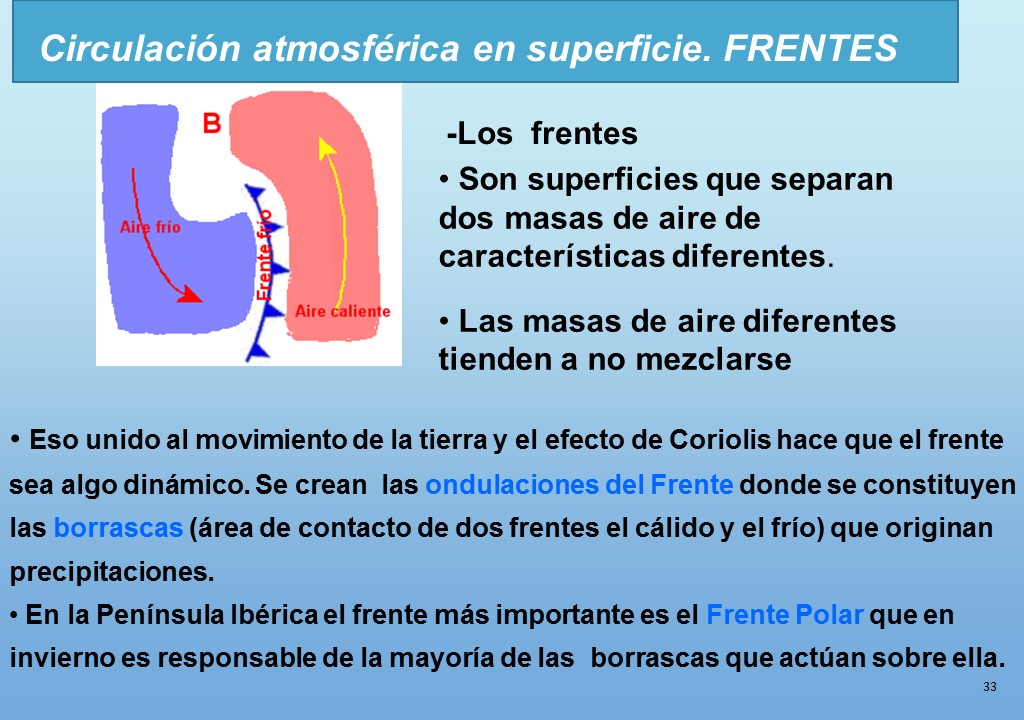 Circulación atmosférica en superficie. FRENTES

B

Aire frío

Frente frío

Aire caliente

-Los frentes

• Son superficies que separan dos masas de aire de características diferentes.

• Las masas de aire diferentes tienden a no mezclarse

• Eso unido al movimiento de la tierra y el efecto de Coriolis hace que el frente sea algo dinámico. Se crean las ondulaciones del Frente donde se constituyen las borrascas (área de contacto de dos frentes el cálido y el frío) que originan precipitaciones.

• En la Península Ibérica el frente más importante es el Frente Polar que en invierno es responsable de la mayoría de las borrascas que actúan sobre ella.

33